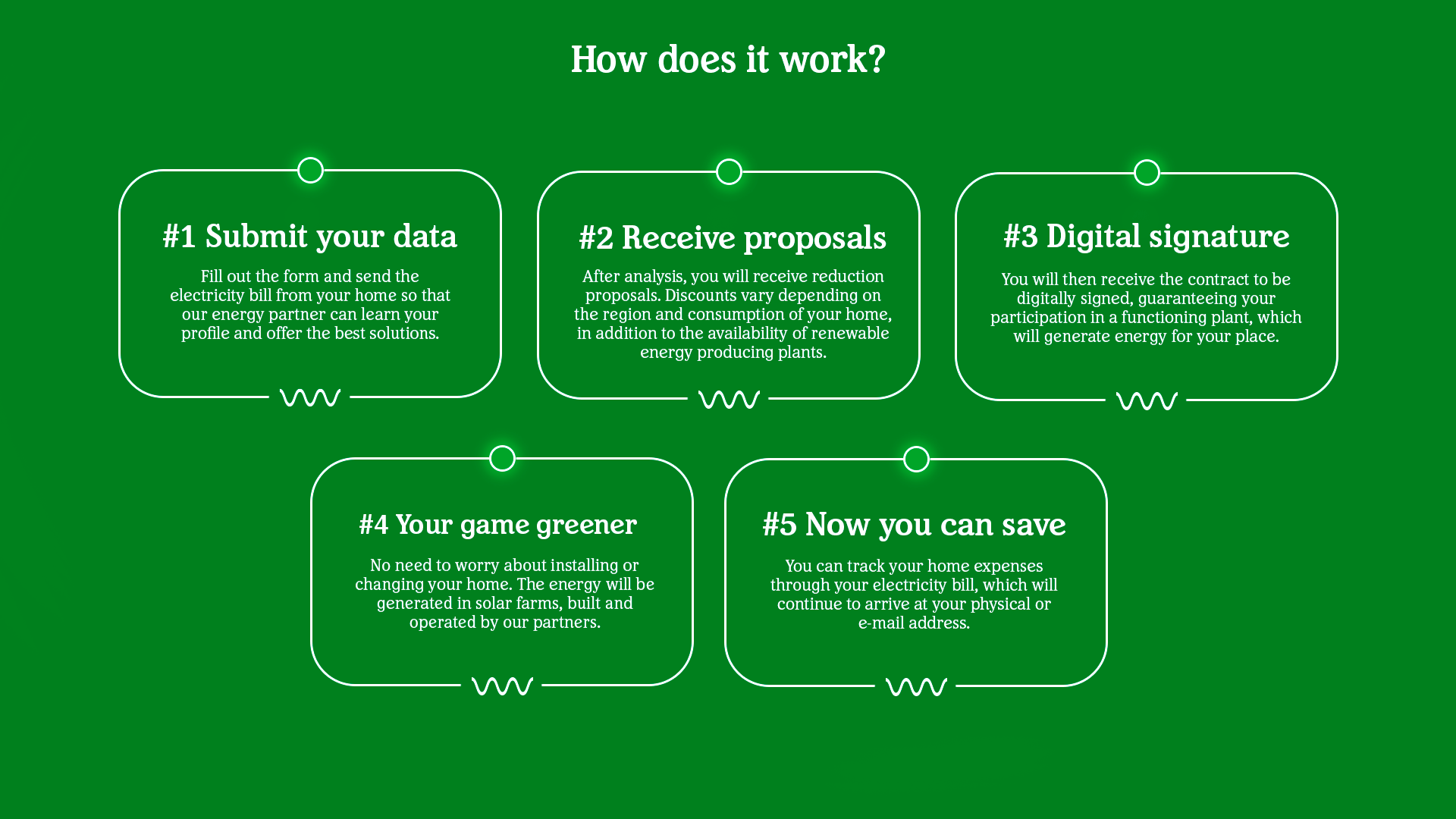 How does it work?

#1 Submit your data

Fill out the form and send the electricity bill from your home so that our energy partner can learn your profile and offer the best solutions.

#2 Receive proposals

After analysis, you will receive reduction proposals. Discounts vary depending on the region and consumption of your home, in addition to the availability of renewable energy producing plants.

#3 Digital signature

You will then receive the contract to be digitally signed, guaranteeing your participation in a functioning plant, which will generate energy for your place.

#4 Your game greener

No need to worry about installing or changing your home. The energy will be generated in solar farms, built and operated by our partners.

#5 Now you can save

You can track your home expenses through your electricity bill, which will continue to arrive at your physical or e-mail address.